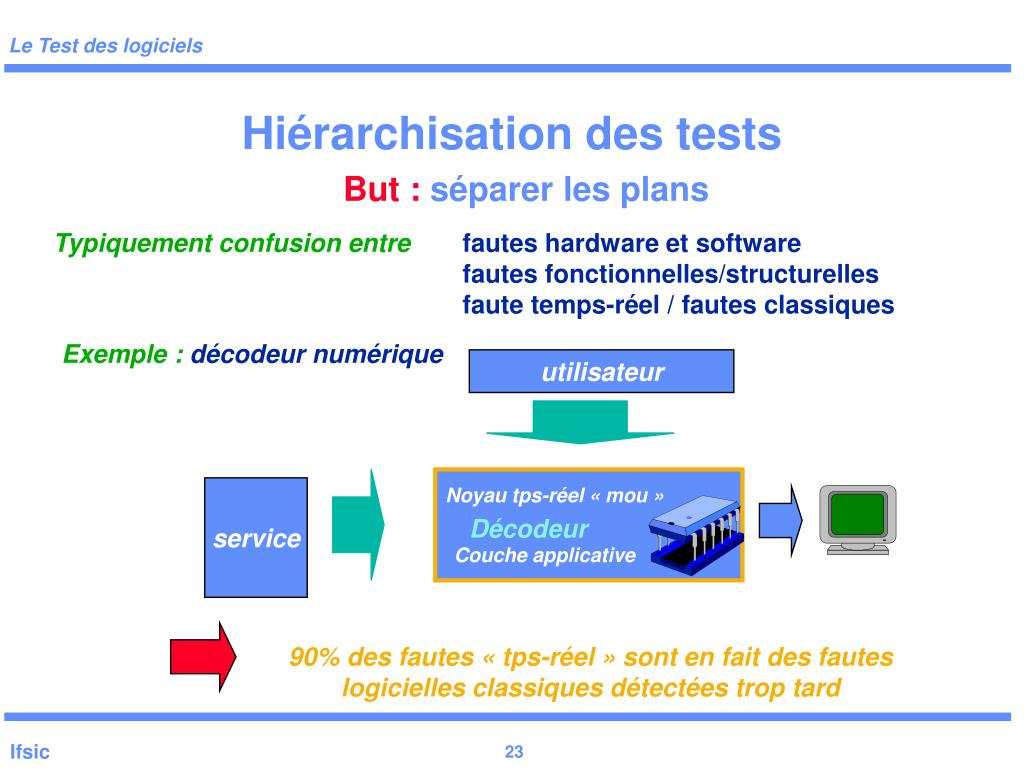 Le Test des logiciels

Hiérarchisation des tests

But : séparer les plans

Typiquement confusion entre

fautes hardware et software
fautes fonctionnelles/structurelles
faute temps-réel / fautes classiques

Exemple : décodeur numérique

utilisateur

service

Noyau tps-réel « mou »

Décodeur

Couche applicative

90% des fautes « tps-réel » sont en fait des fautes logicielles classiques détectées trop tard

Ifsic

23